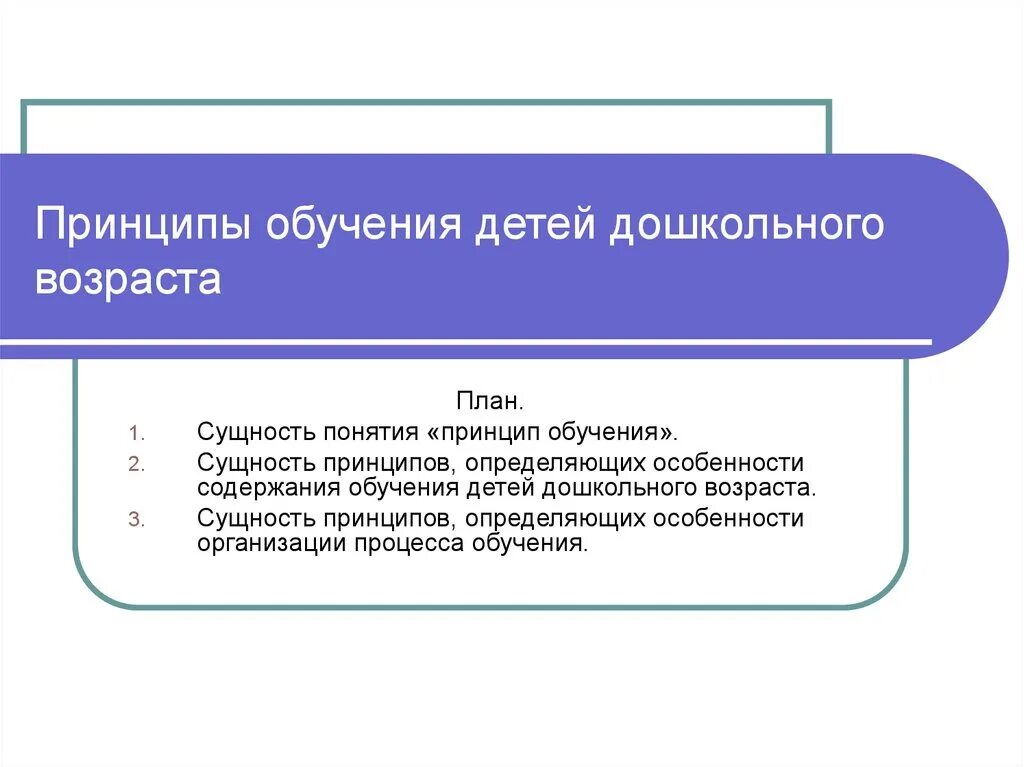 Принципы обучения детей дошкольного возраста

План.

1. Сущность понятия «принцип обучения».
2. Сущность принципов, определяющих особенности содержания обучения детей дошкольного возраста.
3. Сущность принципов, определяющих особенности организации процесса обучения.